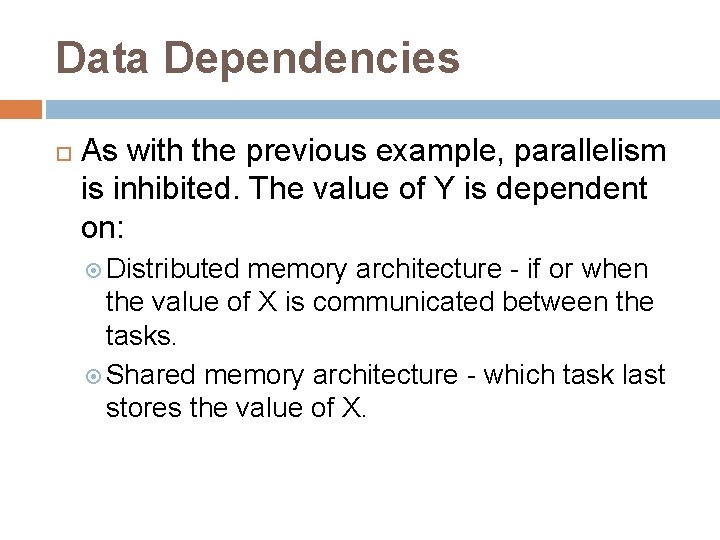 Data Dependencies

As with the previous example, parallelism is inhibited. The value of Y is dependent on:

Distributed memory architecture - if or when the value of X is communicated between the tasks.

Shared memory architecture - which task last stores the value of X.